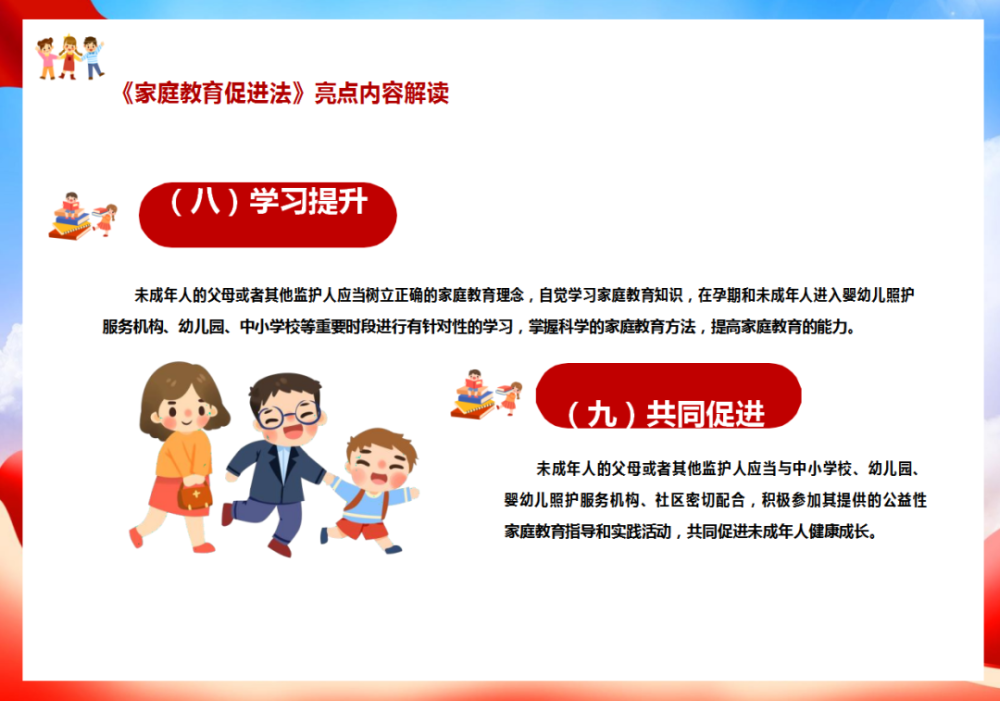 《家庭教育促进法》亮点内容解读

（八）学习提升

未成年人的父母或者其他监护人应当树立正确的家庭教育理念，自觉学习家庭教育知识，在孕期和未成年人进入婴幼儿照护服务机构、幼儿园、中小学校等重要时段进行有针对性的学习，掌握科学的家庭教育方法，提高家庭教育的能力。

（九）共同促进

未成年人的父母或者其他监护人应当与中小学校、幼儿园、婴幼儿照护服务机构、社区密切配合，积极参加其提供的公益性家庭教育指导和实践活动，共同促进未成年人健康成长。